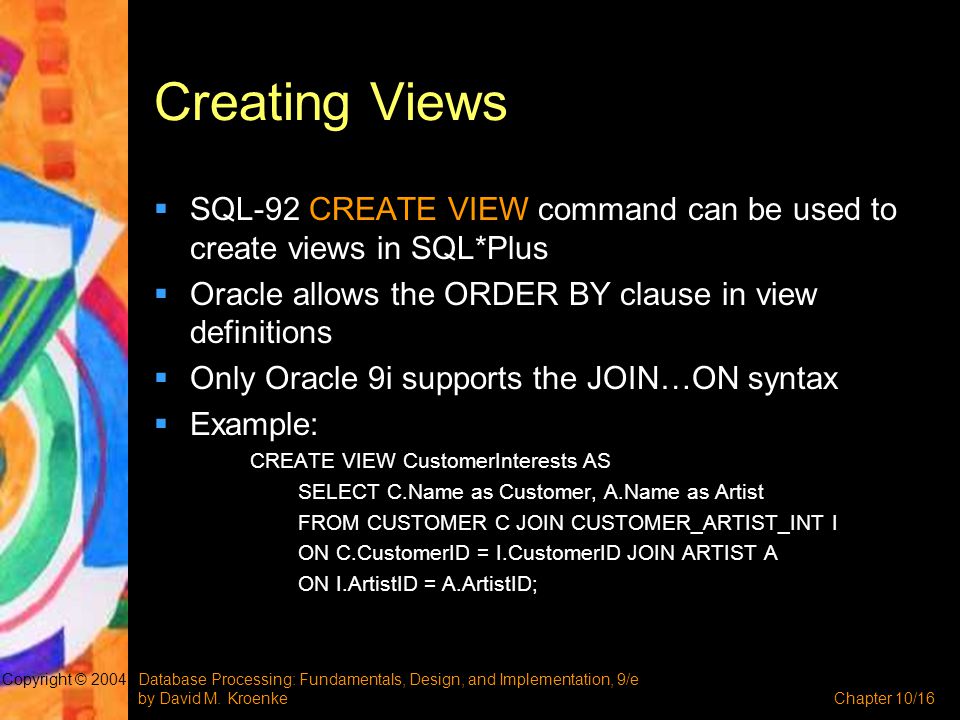 Creating Views

▪ SQL-92 CREATE VIEW command can be used to create views in SQL*Plus
▪ Oracle allows the ORDER BY clause in view definitions
▪ Only Oracle 9i supports the JOIN…ON syntax
▪ Example:

CREATE VIEW CustomerInterests AS
SELECT C.Name as Customer, A.Name as Artist
FROM CUSTOMER C JOIN CUSTOMER_ARTIST_INT I
ON C.CustomerID = I.CustomerID JOIN ARTIST A
ON I.ArtistID = A.ArtistID;

Copyright © 2004 Database Processing: Fundamentals, Design, and Implementation, 9/e by David M. Kroenke

Chapter 10/16